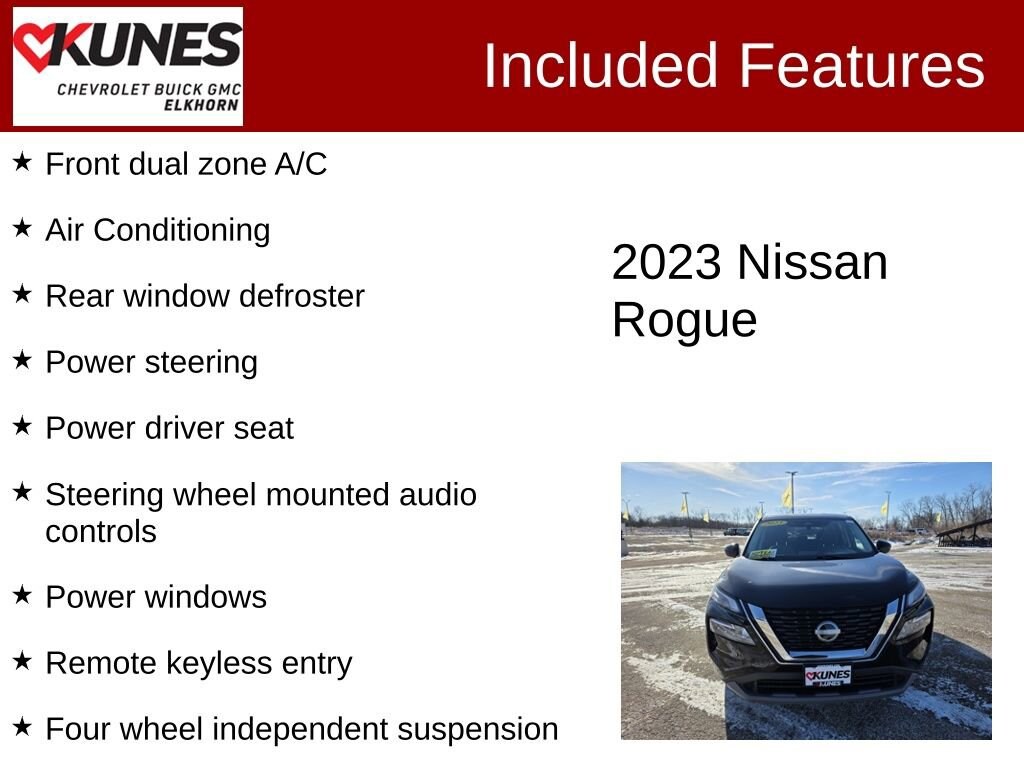 KUNES
CHEVROLET BUICK GMC
ELKHORN

Included Features

★ Front dual zone A/C

★ Air Conditioning

★ Rear window defroster

★ Power steering

★ Power driver seat

★ Steering wheel mounted audio controls

★ Power windows

★ Remote keyless entry

★ Four wheel independent suspension

2023 Nissan Rogue

KUNES